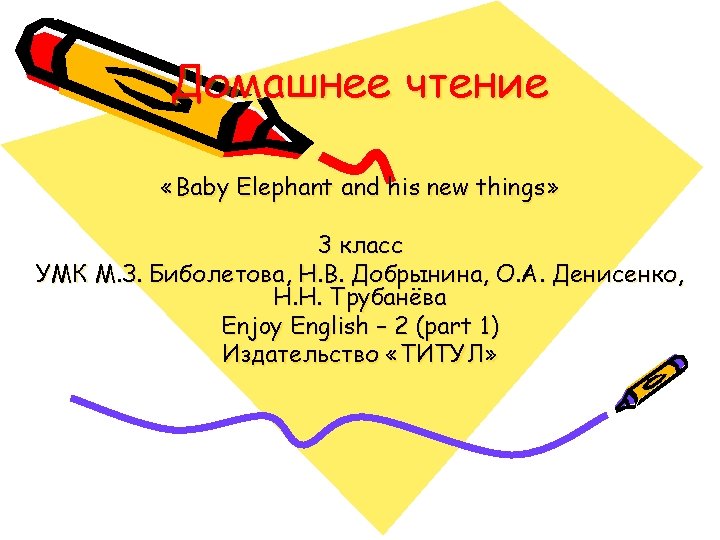 Домашнее чтение

«Baby Elephant and his new things»

3 класс
УМК М.З. Биболетова, Н.В. Добрынина, О.А. Денисенко, Н.Н. Трубанёва
Enjoy English – 2 (part 1)
Издательство «ТИТУЛ»